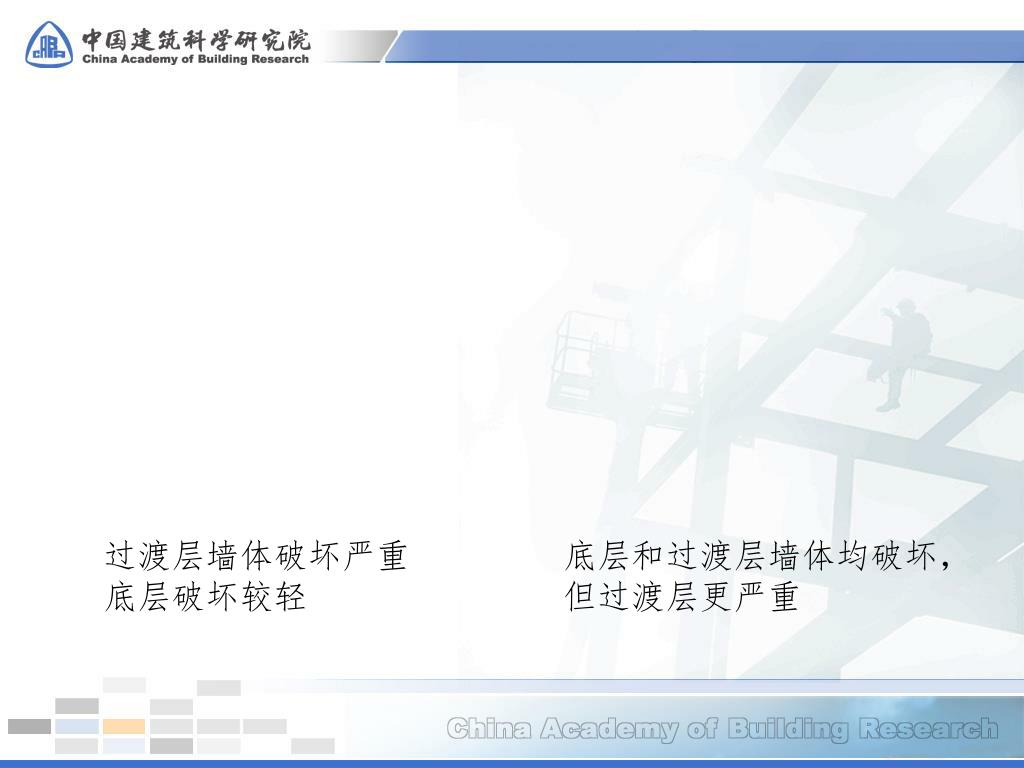 中国建筑科学研究院
China Academy of Building Research

过渡层墙体破坏严重
底层破坏较轻

底层和过渡层墙体均破坏，
但过渡层更严重

China Academy of Building Research